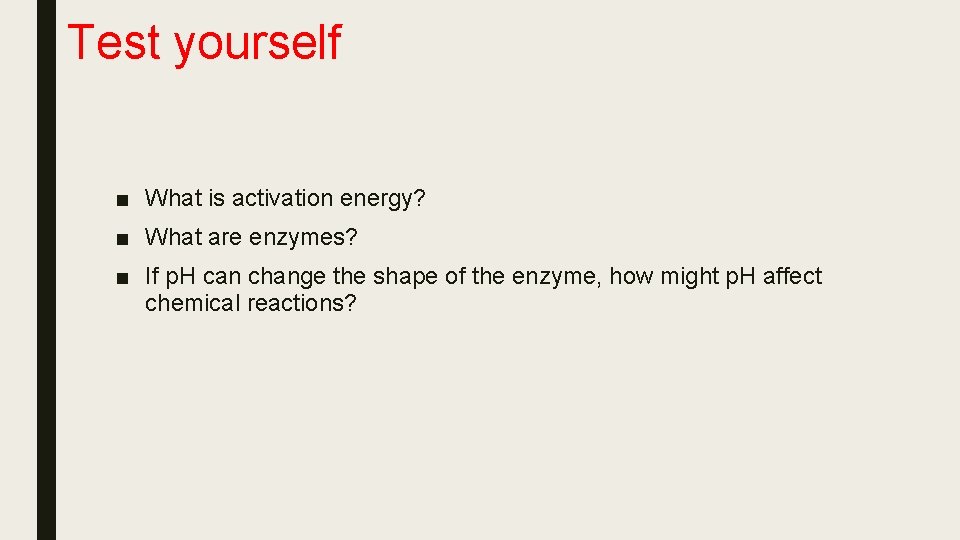 Test yourself

■ What is activation energy?

■ What are enzymes?

■ If pH can change the shape of the enzyme, how might pH affect chemical reactions?